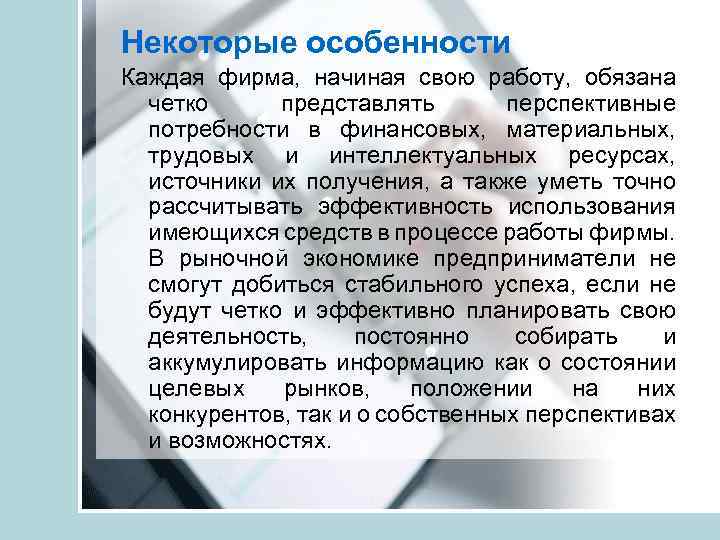 Некоторые особенности

Каждая фирма, начиная свою работу, обязана четко представлять перспективные потребности в финансовых, материальных, трудовых и интеллектуальных ресурсах, источники их получения, а также уметь точно рассчитывать эффективность использования имеющихся средств в процессе работы фирмы. В рыночной экономике предприниматели не смогут добиться стабильного успеха, если не будут четко и эффективно планировать свою деятельность, постоянно собирать и аккумулировать информацию как о состоянии целевых рынков, положении на них конкурентов, так и о собственных перспективах и возможностях.